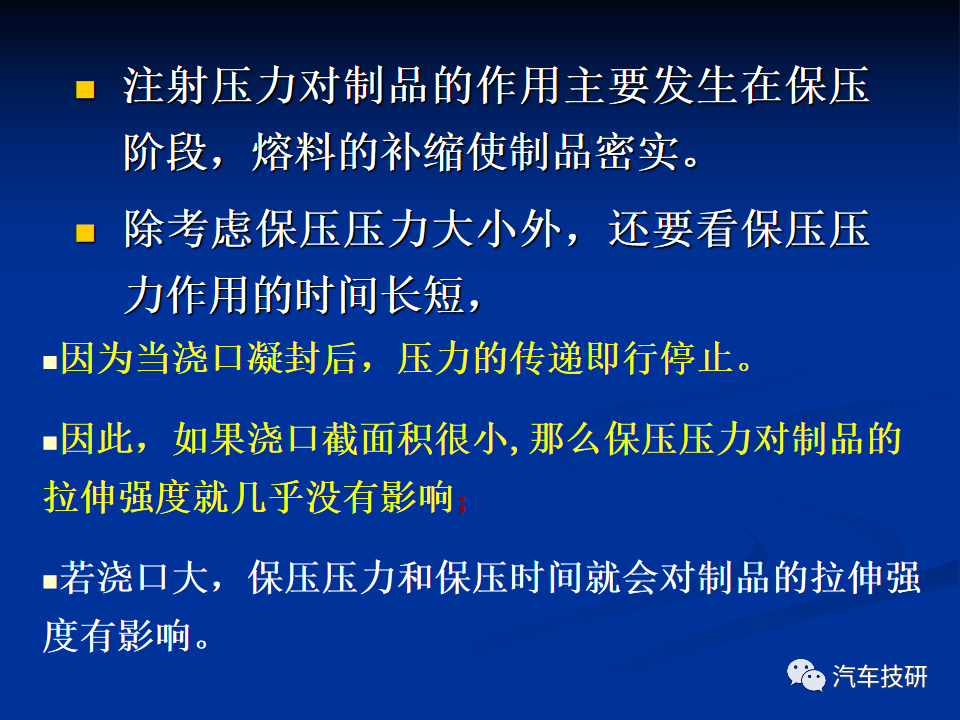 注射压力对制品的作用主要发生在保压阶段，熔料的补缩使制品密实。

除考虑保压压力大小外，还要看保压压力作用的时间长短，

因为当浇口凝封后，压力的传递即行停止。

因此，如果浇口截面积很小,那么保压压力对制品的拉伸强度就几乎没有影响;

若浇口大，保压压力和保压时间就会对制品的拉伸强度有影响。

汽车技研